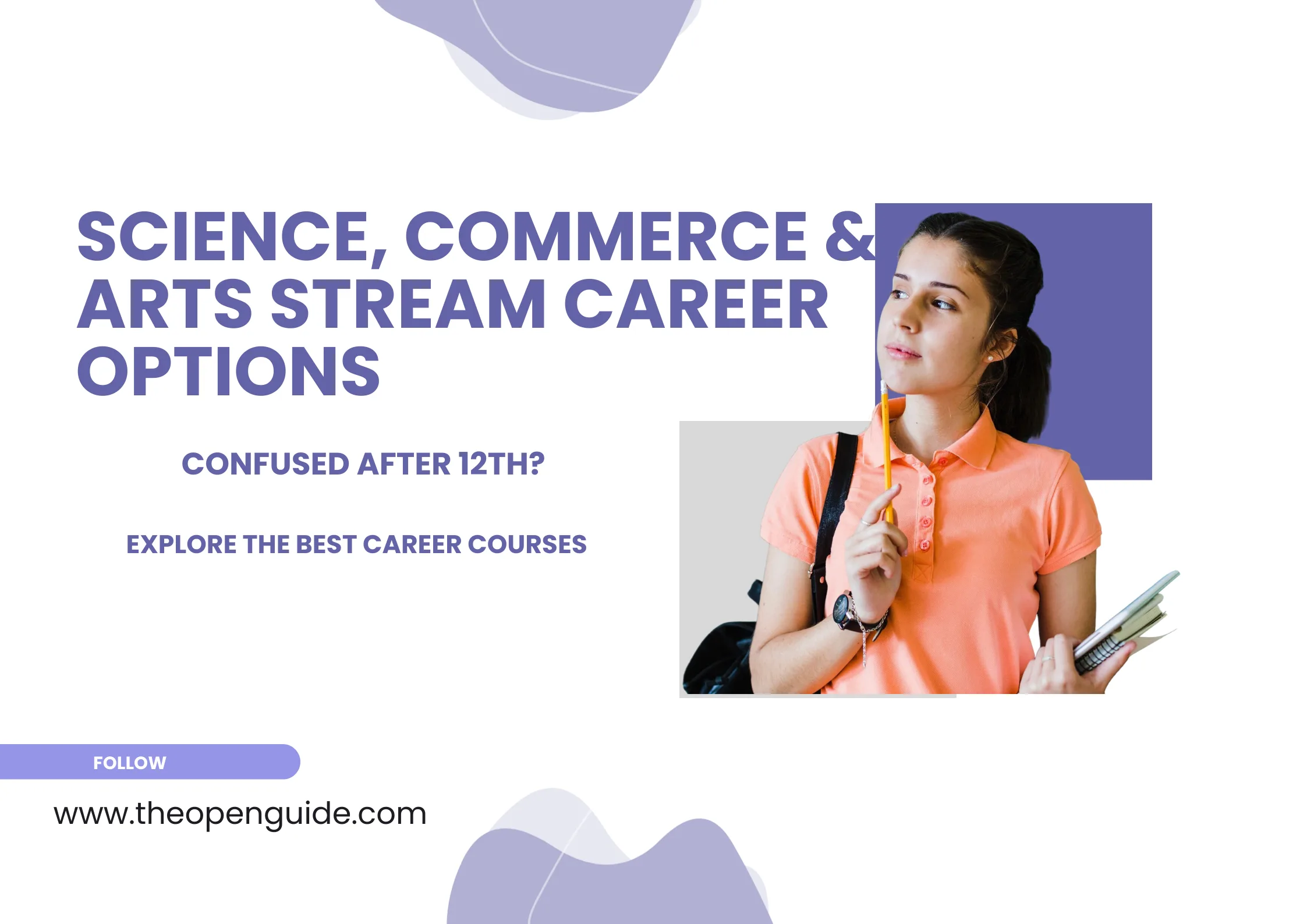 SCIENCE, COMMERCE & ARTS STREAM CAREER OPTIONS

CONFUSED AFTER 12TH?

EXPLORE THE BEST CAREER COURSES

FOLLOW

www.theopenguide.com